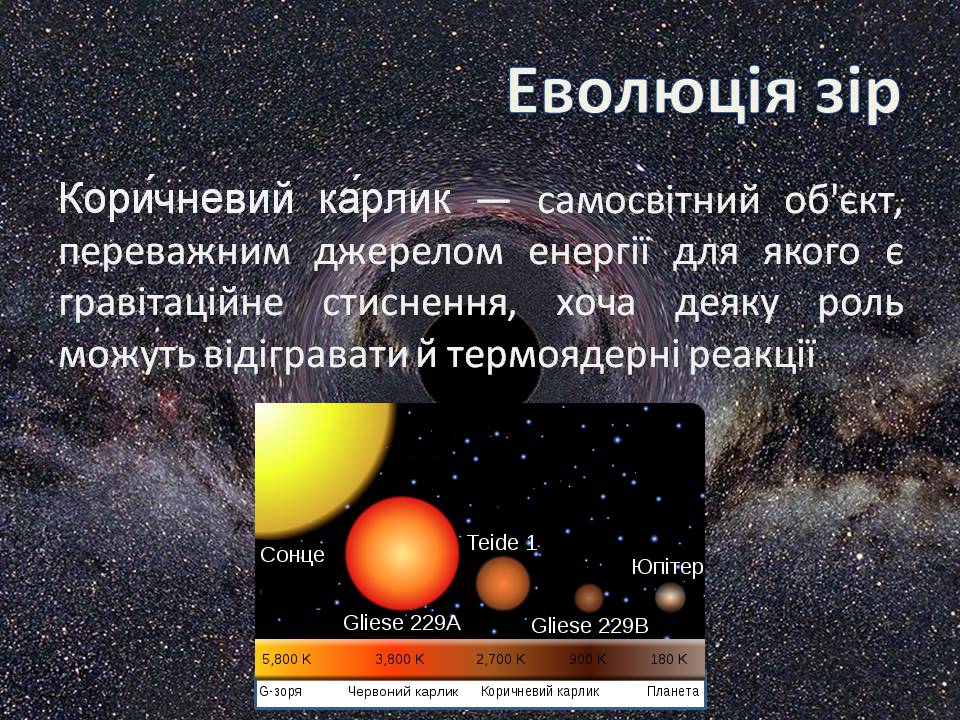 Еволюція зір

Кори́чневий ка́рлик — самосвітний об'єкт, переважним джерелом енергії для якого є гравітаційне стиснення, хоча деяку роль можуть відігравати й термоядерні реакції

Сонце
Gliese 229A
Teide 1
Gliese 229B
Юпітер
5,800 K
3,800 K
2,700 K
900 K
180 K
G-зоря
Червоний карлик
Коричневий карлик
Планета